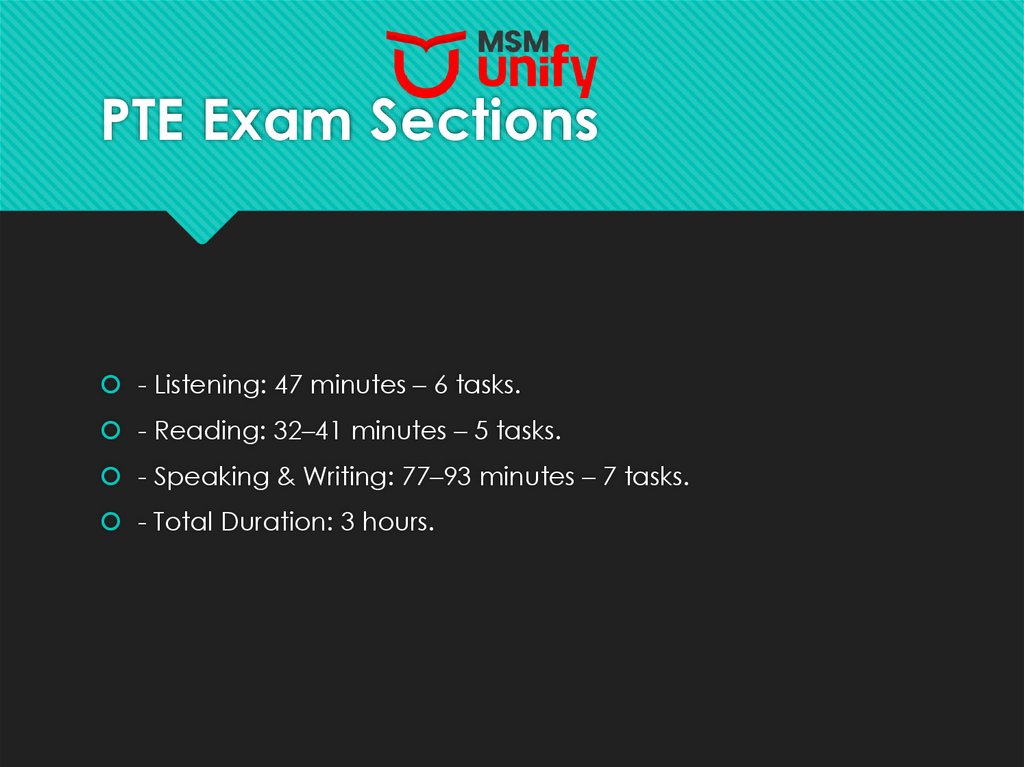 MSM unify

PTE Exam Sections

- Listening: 47 minutes – 6 tasks.
- Reading: 32–41 minutes – 5 tasks.
- Speaking & Writing: 77–93 minutes – 7 tasks.
- Total Duration: 3 hours.